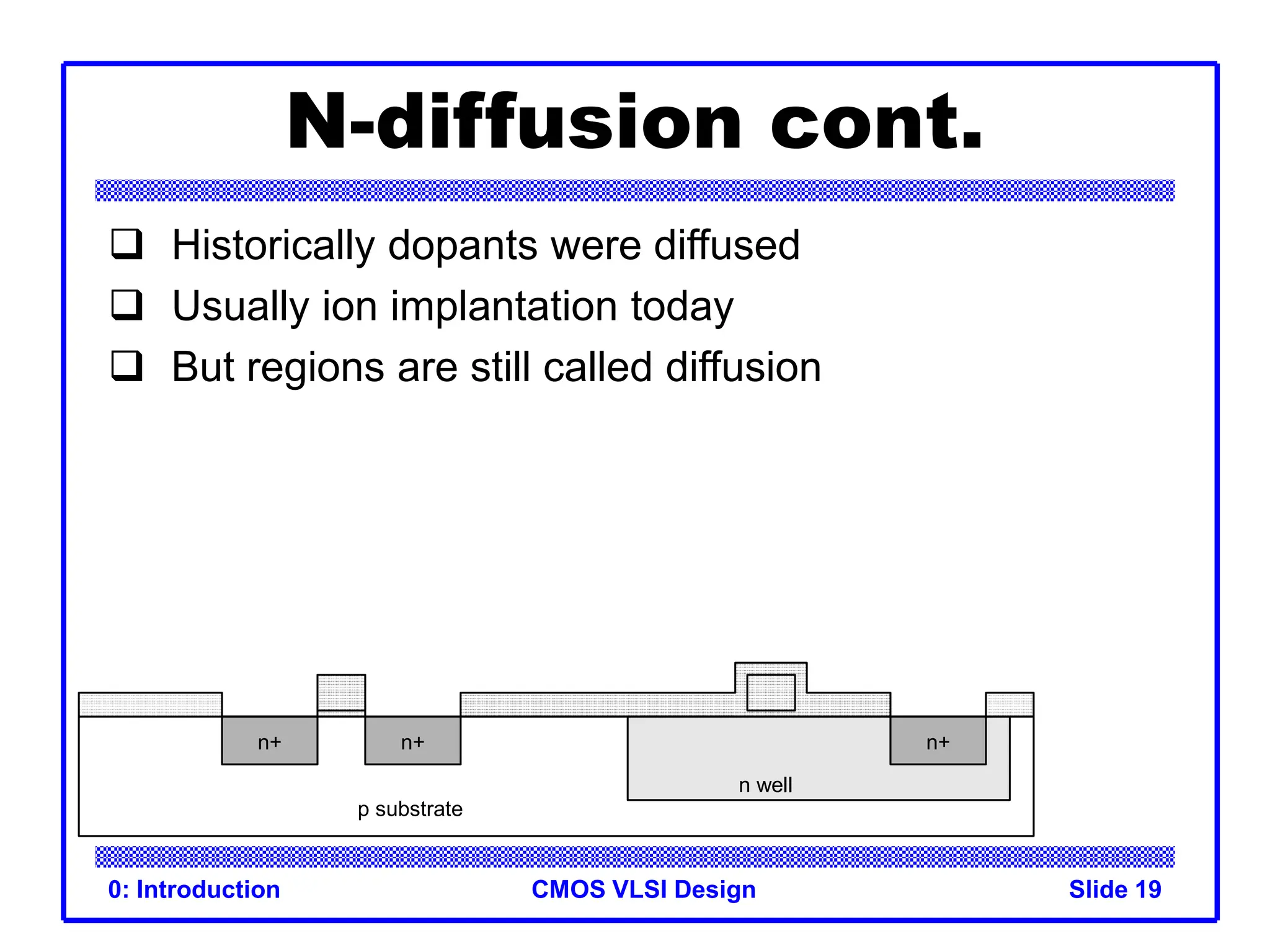 N-diffusion cont.

❑ Historically dopants were diffused
❑ Usually ion implantation today
❑ But regions are still called diffusion

n+
n+
n+
n well
p substrate

0: Introduction
CMOS VLSI Design
Slide 19